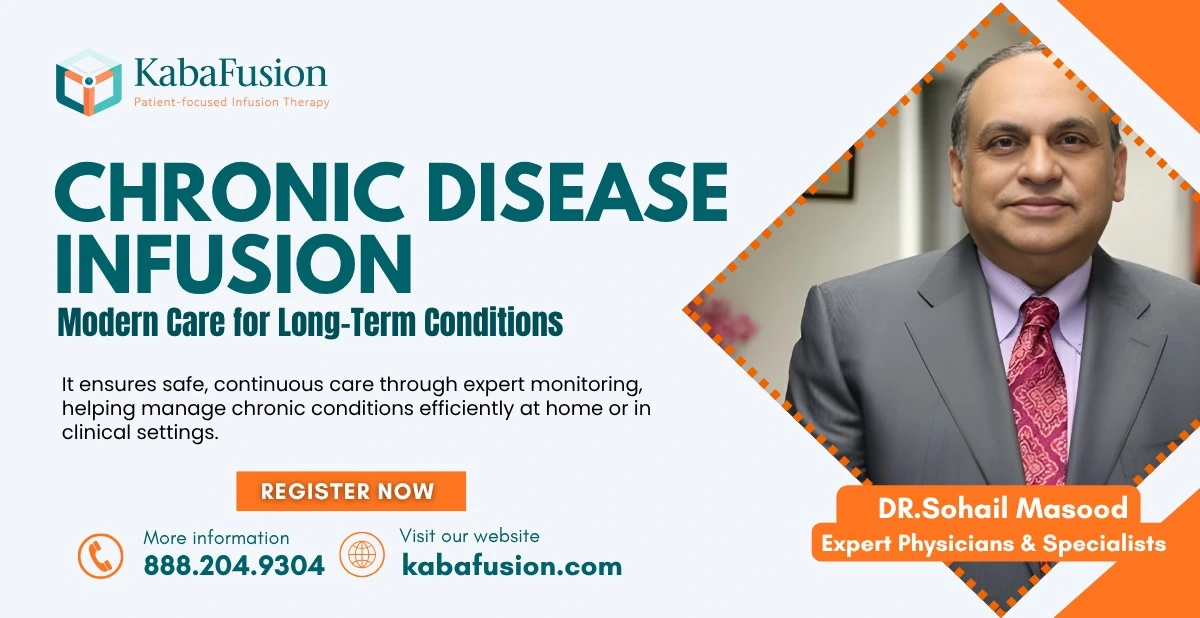 KabaFusion
Patient-focused Infusion Therapy

CHRONIC DISEASE INFUSION
Modern Care for Long-Term Conditions

It ensures safe, continuous care through expert monitoring, helping manage chronic conditions efficiently at home or in clinical settings.

REGISTER NOW

More information
888.204.9304

Visit our website
kabafusion.com

DR.Sohail Masood
Expert Physicians & Specialists